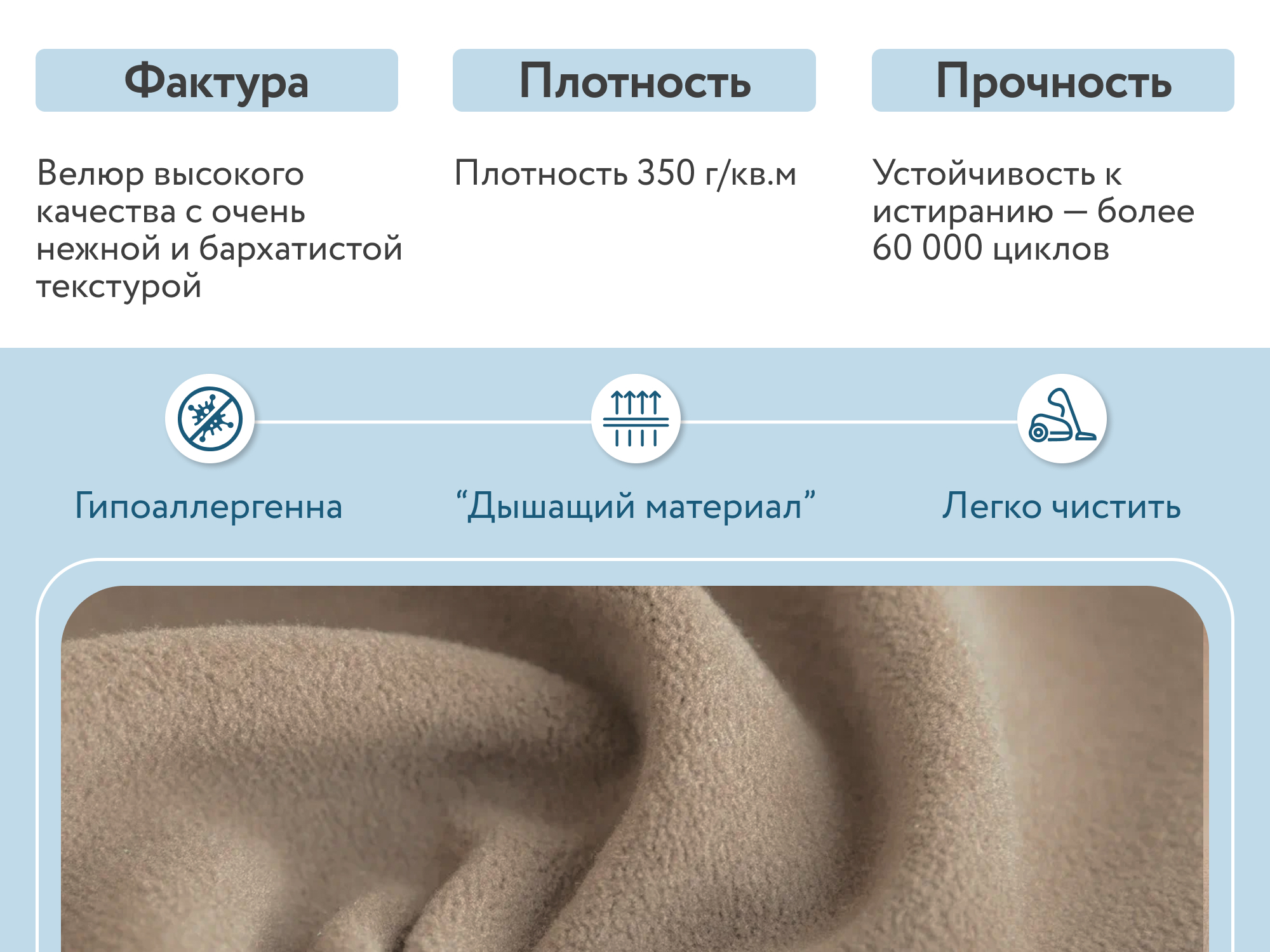 Фактура

Велюр высокого качества с очень нежной и бархатистой текстурой

Плотность

Плотность 350 г/кв.м

Прочность

Устойчивость к истиранию — более 60 000 циклов

Гипоаллергенна

“Дышащий материал”

Легко чистить